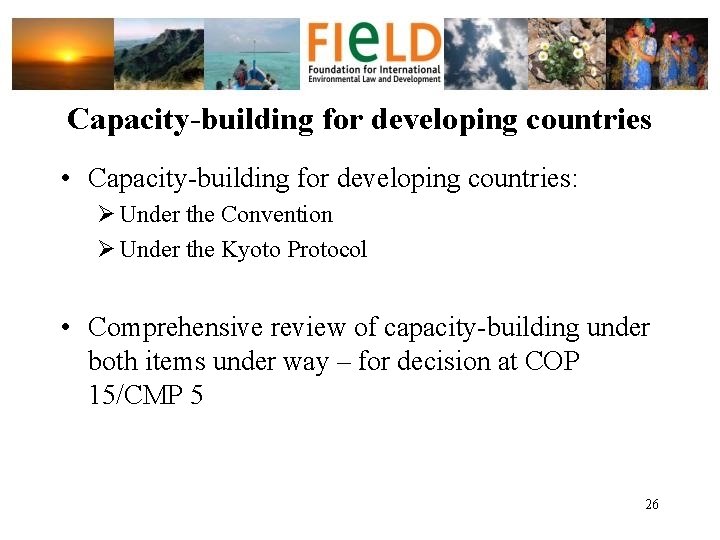 FIeLD
Foundation for International Environmental Law and Development

Capacity-building for developing countries

• Capacity-building for developing countries:
➢ Under the Convention
➢ Under the Kyoto Protocol

• Comprehensive review of capacity-building under both items under way – for decision at COP 15/CMP 5

26